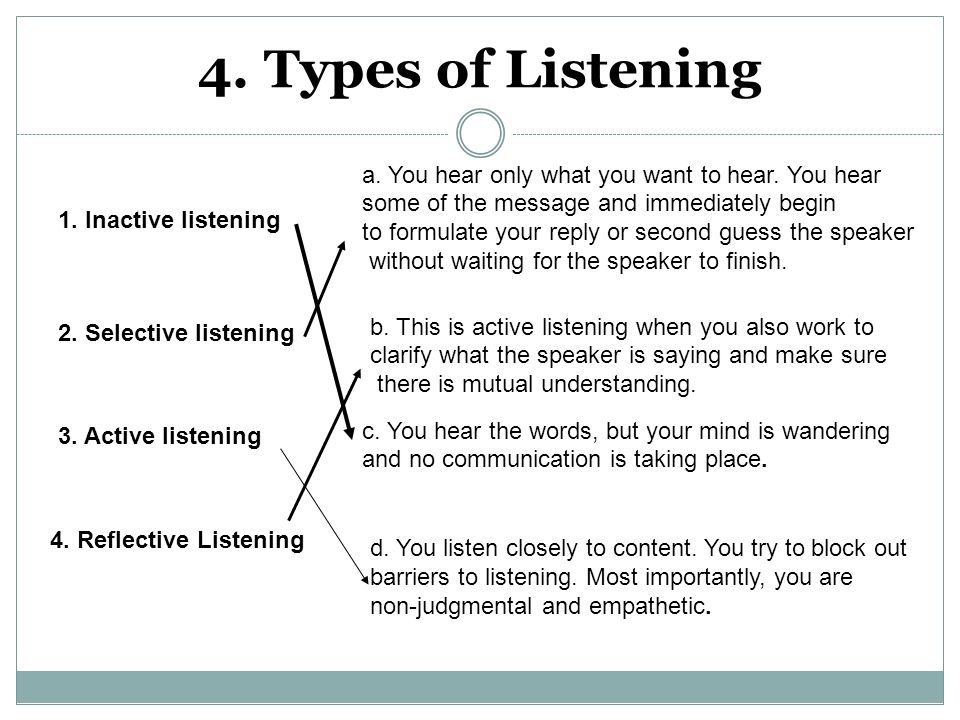 4. Types of Listening

1. Inactive listening

2. Selective listening

3. Active listening

4. Reflective Listening

a. You hear only what you want to hear. You hear some of the message and immediately begin to formulate your reply or second guess the speaker without waiting for the speaker to finish.

b. This is active listening when you also work to clarify what the speaker is saying and make sure there is mutual understanding.

c. You hear the words, but your mind is wandering and no communication is taking place.

d. You listen closely to content. You try to block out barriers to listening. Most importantly, you are non-judgmental and empathetic.